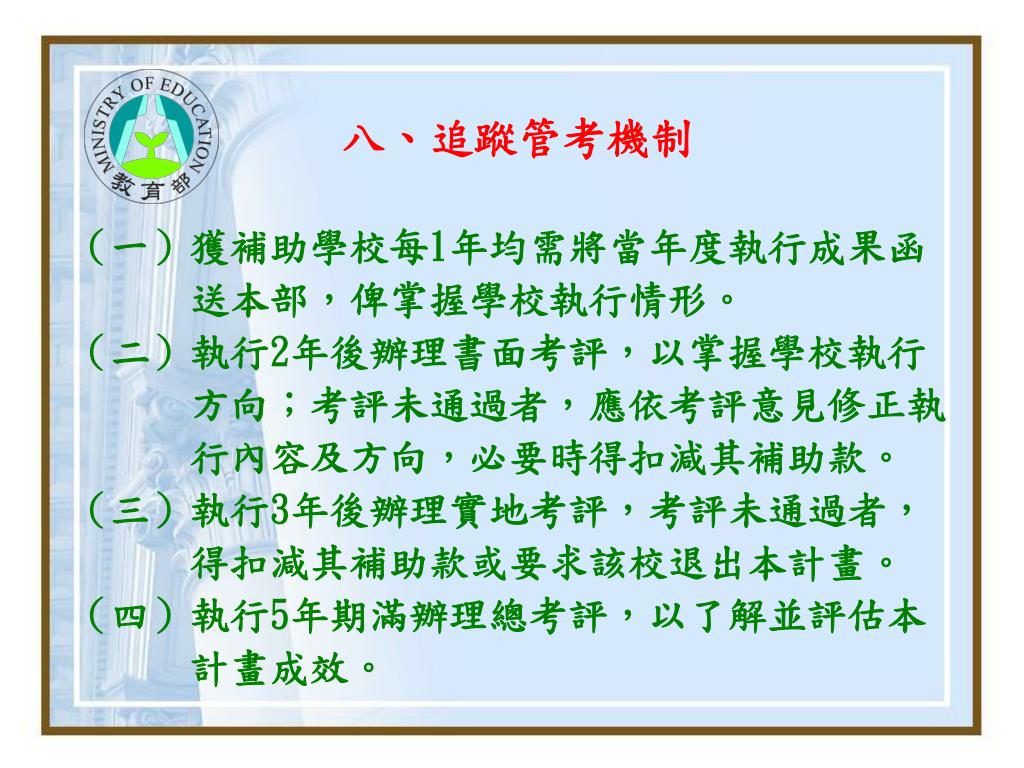 MINISTRY OF EDUCATION
教育部

八、追蹤管考機制

(一)獲補助學校每1年均需將當年度執行成果函送本部,俾掌握學校執行情形。

(二)執行2年後辦理書面考評,以掌握學校執行方向;考評未通過者,應依考評意見修正執行內容及方向,必要時得扣減其補助款。

(三)執行3年後辦理實地考評,考評未通過者,得扣減其補助款或要求該校退出本計畫。

(四)執行5年期滿辦理總考評,以了解並評估本計畫成效。